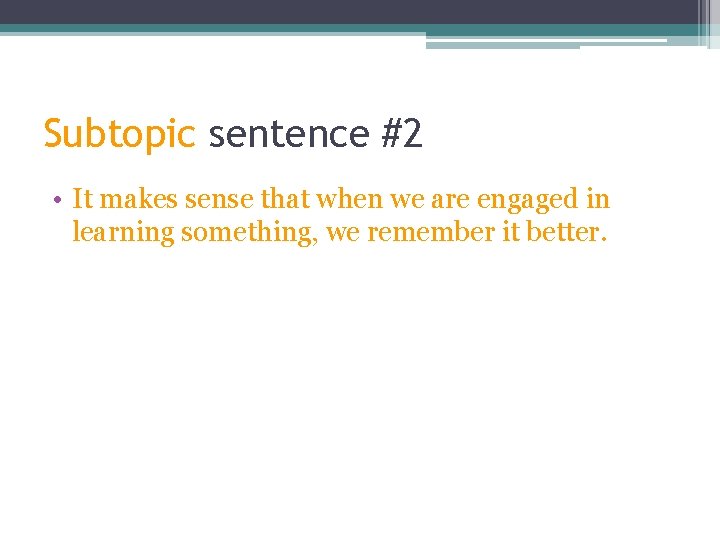 Subtopic sentence #2

• It makes sense that when we are engaged in learning something, we remember it better.